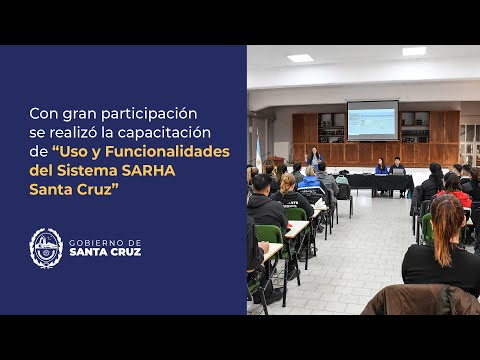 Con gran participación se realizó la capacitación de “Uso y Funcionalidades del Sistema SARHA Santa Cruz”

GOBIERNO DE
SANTA CRUZ